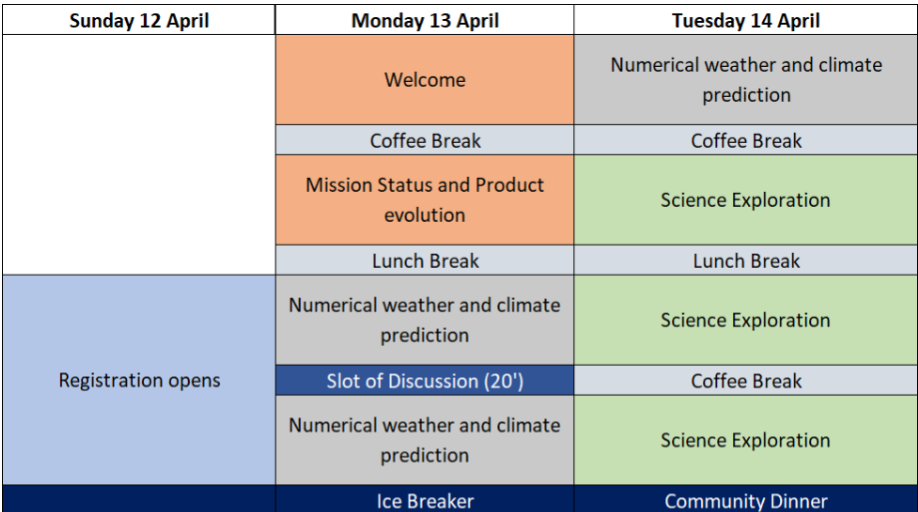 | Sunday 12 April | Monday 13 April | Tuesday 14 April |
|---|---|---|
| | Welcome | Numerical weather and climate prediction |
| | Coffee Break | Coffee Break |
| | Mission Status and Product evolution | Science Exploration |
| | Lunch Break | Lunch Break |
| Registration opens | Numerical weather and climate prediction | Science Exploration |
| | Slot of Discussion (20') | Coffee Break |
| | Numerical weather and climate prediction | Science Exploration |
| | Ice Breaker | Community Dinner |